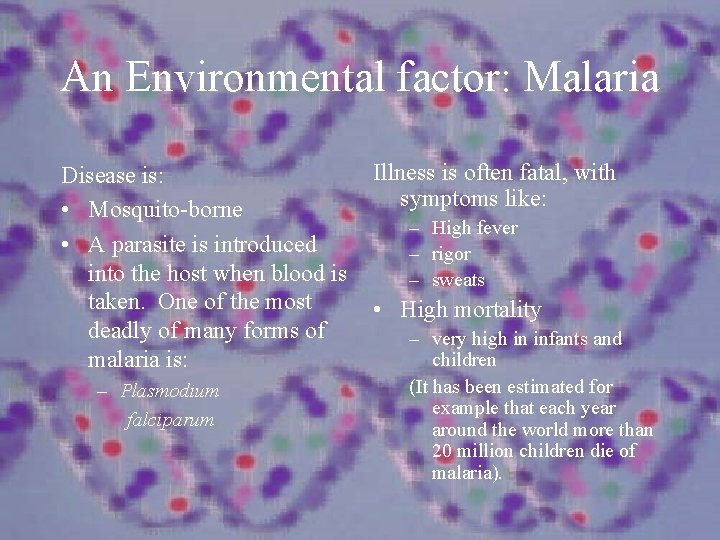 An Environmental factor: Malaria

Disease is:

• Mosquito-borne
• A parasite is introduced into the host when blood is taken. One of the most deadly of many forms of malaria is:
  – Plasmodium falciparum

Illness is often fatal, with symptoms like:
  – High fever
  – rigor
  – sweats
• High mortality
  – very high in infants and children

(It has been estimated for example that each year around the world more than 20 million children die of malaria).